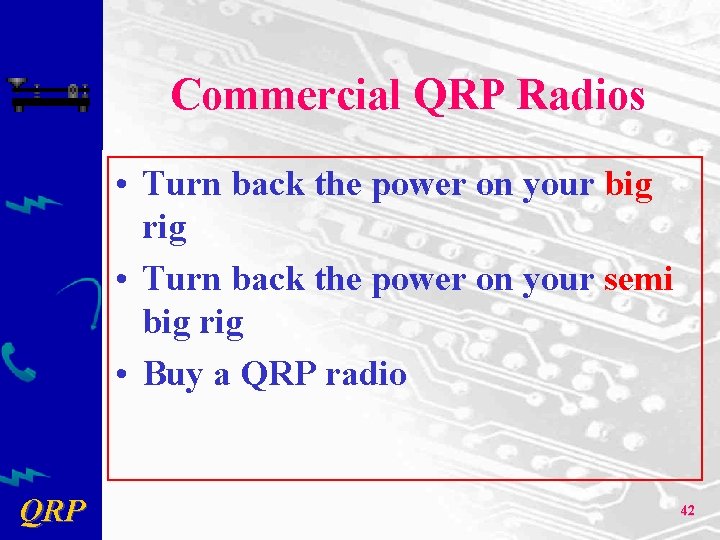 Commercial QRP Radios

• Turn back the power on your big rig
• Turn back the power on your semi big rig
• Buy a QRP radio

QRP

42